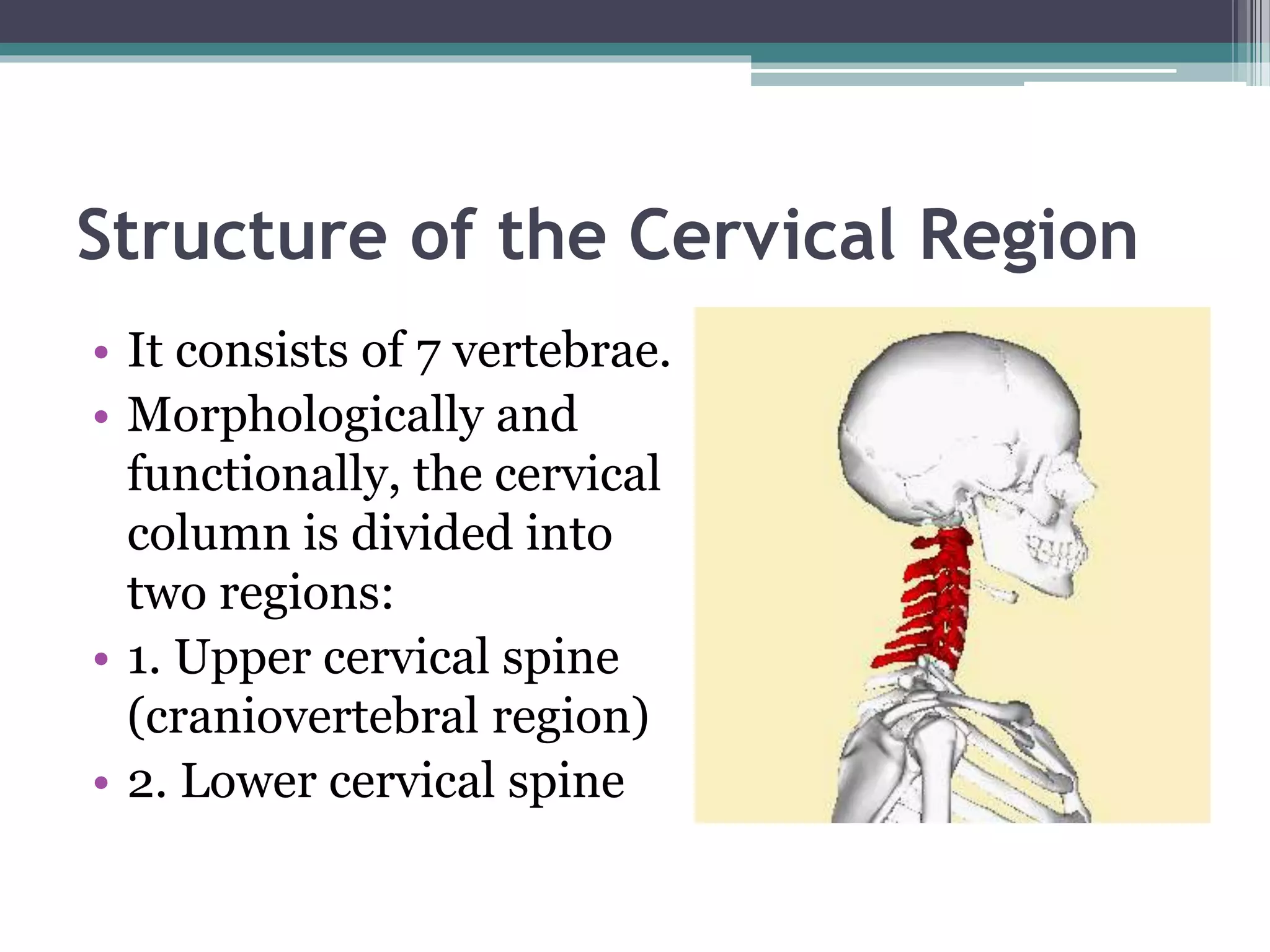 Structure of the Cervical Region

• It consists of 7 vertebrae.
• Morphologically and functionally, the cervical column is divided into two regions:
• 1. Upper cervical spine (craniovertebral region)
• 2. Lower cervical spine